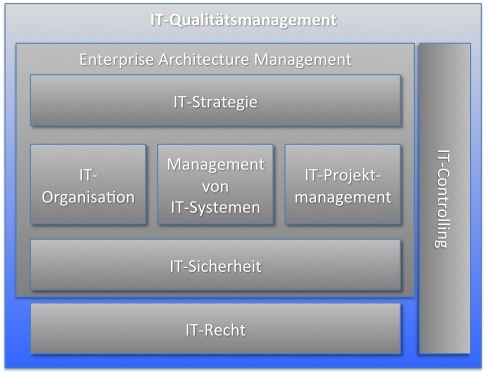 IT-Qualitätsmanagement

Enterprise Architecture Management

IT-Strategie

IT-Organisation

Management von IT-Systemen

IT-Projektmanagement

IT-Sicherheit

IT-Recht

IT-Controlling